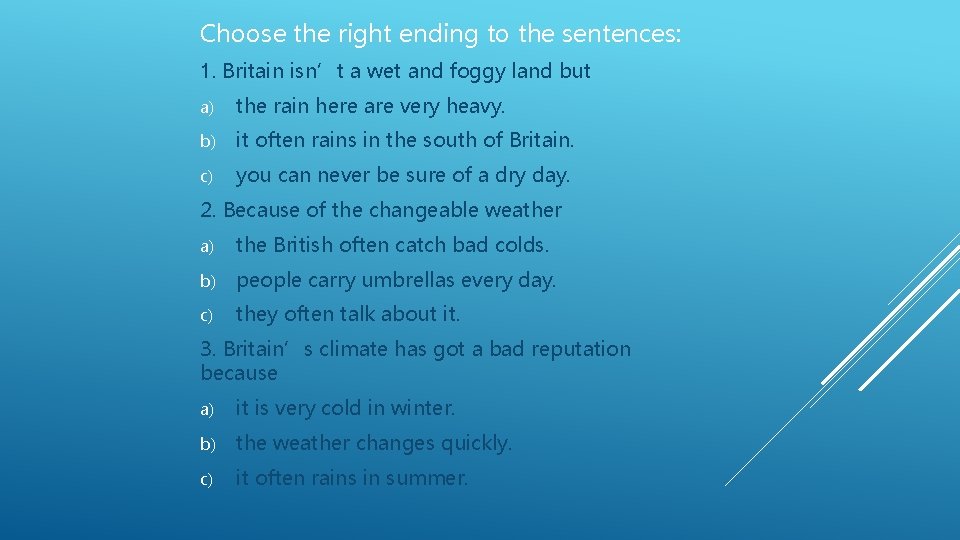 Choose the right ending to the sentences:

1. Britain isn’t a wet and foggy land but

a) the rain here are very heavy.

b) it often rains in the south of Britain.

c) you can never be sure of a dry day.

2. Because of the changeable weather

a) the British often catch bad colds.

b) people carry umbrellas every day.

c) they often talk about it.

3. Britain’s climate has got a bad reputation because

a) it is very cold in winter.

b) the weather changes quickly.

c) it often rains in summer.